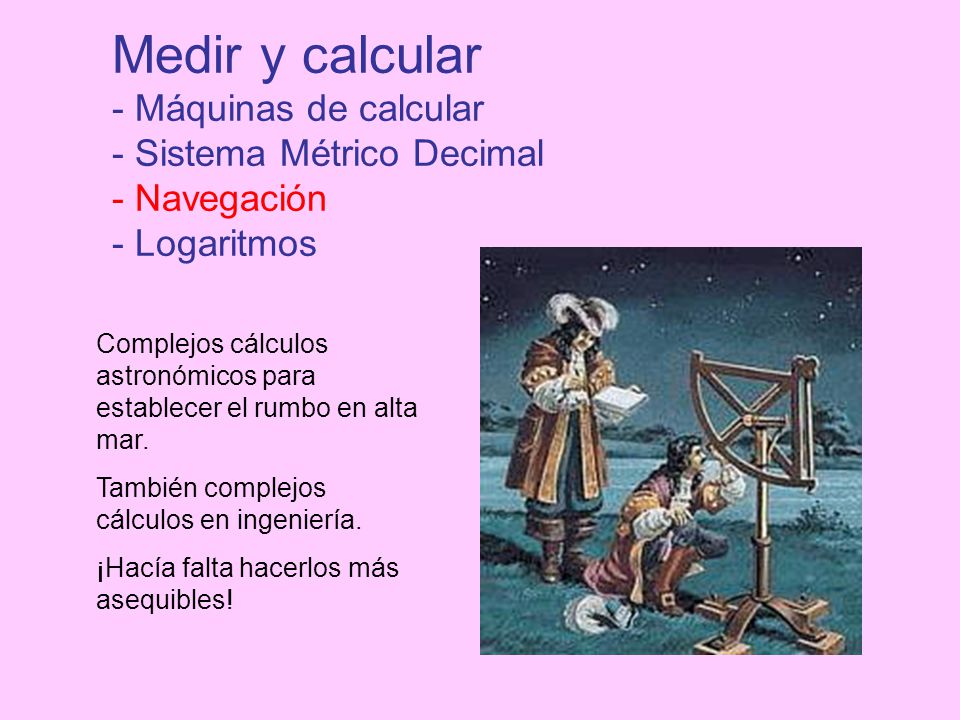 Medir y calcular
- Máquinas de calcular
- Sistema Métrico Decimal
- Navegación
- Logaritmos

Complejos cálculos astronómicos para establecer el rumbo en alta mar.

También complejos cálculos en ingeniería.

¡Hacía falta hacerlos más asequibles!